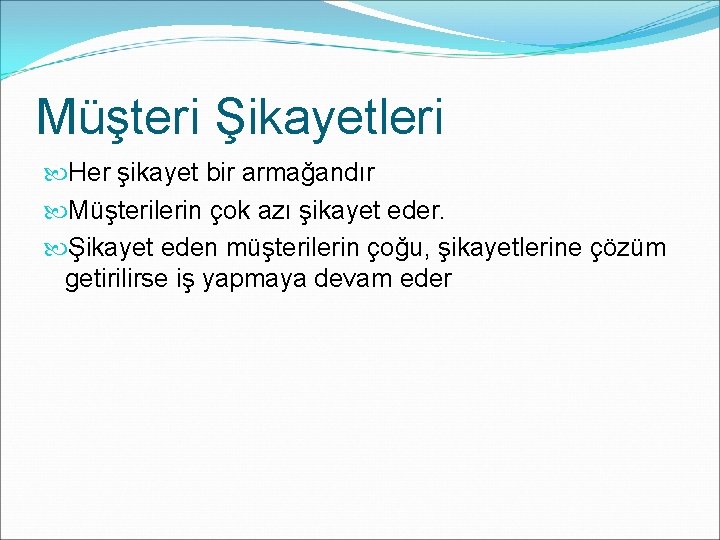 Müşteri Şikayetleri

Her şikayet bir armağandır

Müşterilerin çok azı şikayet eder.

Şikayet eden müşterilerin çoğu, şikayetlerine çözüm getirilirse iş yapmaya devam eder